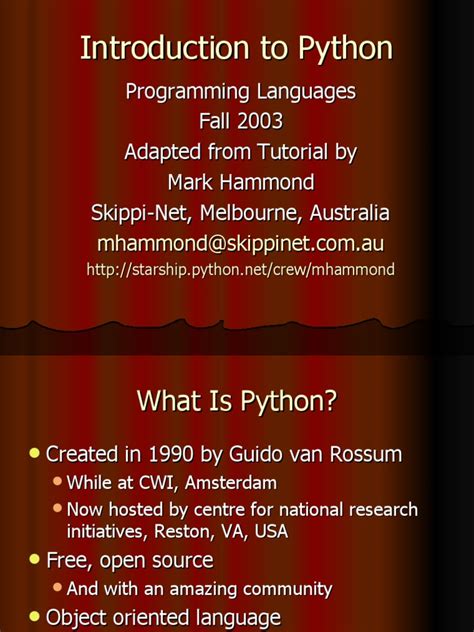 Introduction to Python

Programming Languages
Fall 2003
Adapted from Tutorial by
Mark Hammond
Skippi-Net, Melbourne, Australia
mhammond@skippinet.com.au
http://starship.python.net/crew/mhammond

What Is Python?

- Created in 1990 by Guido van Rossum
  - While at CWI, Amsterdam
  - Now hosted by centre for national research initiatives, Reston, VA, USA
- Free, open source
  - And with an amazing community
- Object oriented language